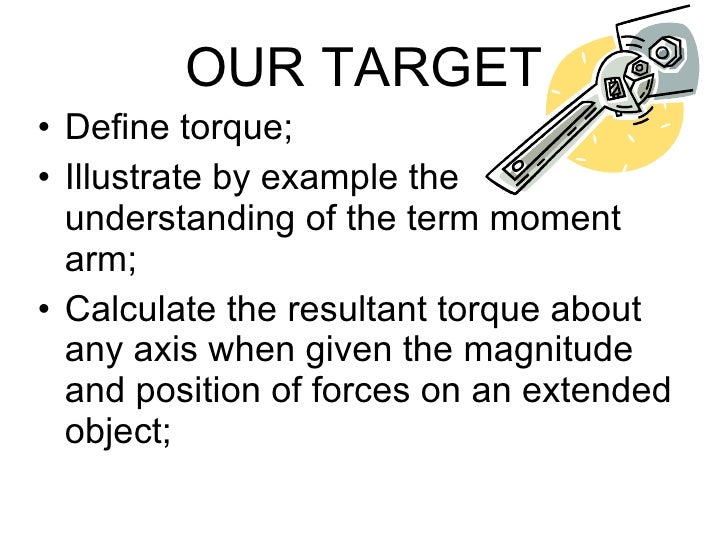 OUR TARGET

• Define torque;
• Illustrate by example the understanding of the term moment arm;
• Calculate the resultant torque about any axis when given the magnitude and position of forces on an extended object;